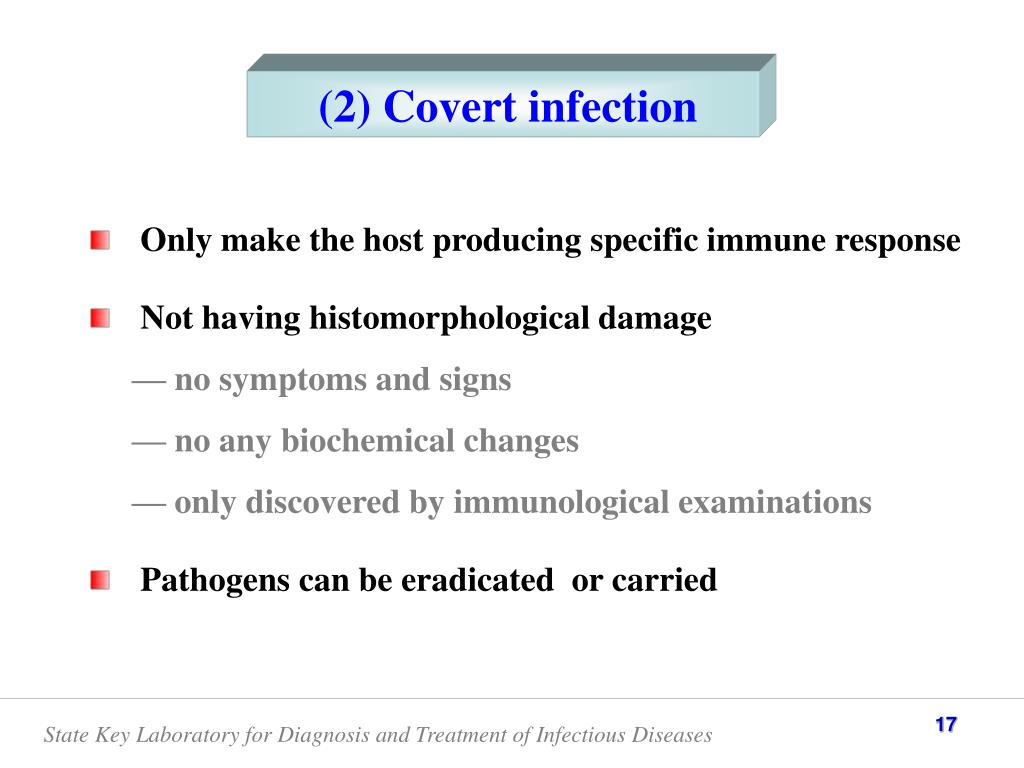 (2) Covert infection

Only make the host producing specific immune response

Not having histomorphological damage

— no symptoms and signs

— no any biochemical changes

— only discovered by immunological examinations

Pathogens can be eradicated or carried

State Key Laboratory for Diagnosis and Treatment of Infectious Diseases

17